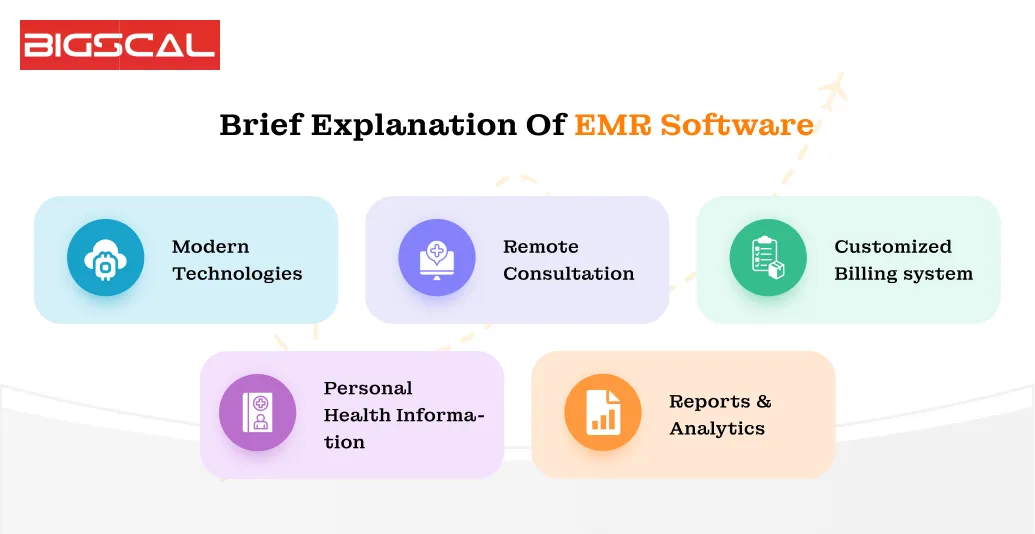 BIGSCAL

Brief Explanation Of EMR Software

Modern Technologies

Remote Consultation

Customized Billing system

Personal Health Information

Reports & Analytics